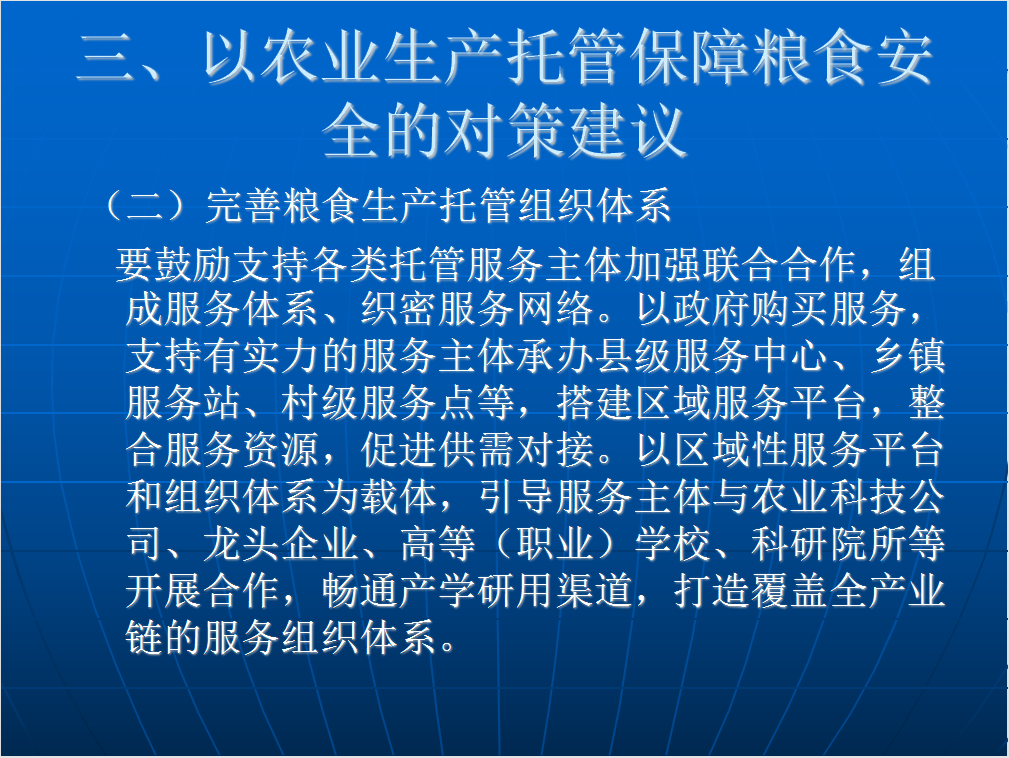 三、以农业生产托管保障粮食安全的对策建议

（二）完善粮食生产托管组织体系

要鼓励支持各类托管服务主体加强联合合作，组成服务体系、织密服务网络。以政府购买服务，支持有实力的服务主体承办县级服务中心、乡镇服务站、村级服务点等，搭建区域服务平台，整合服务资源，促进供需对接。以区域性服务平台和组织体系为载体，引导服务主体与农业科技公司、龙头企业、高等（职业）学校、科研院所等开展合作，畅通产学研用渠道，打造覆盖全产业链的服务组织体系。